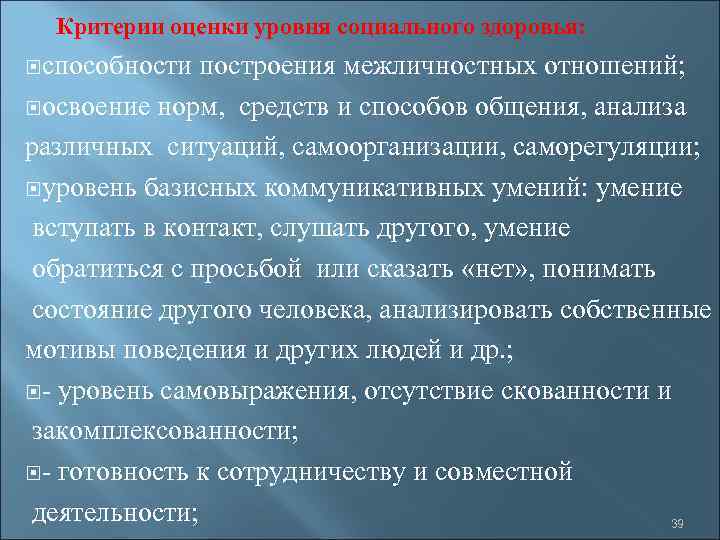 Критерии оценки уровня социального здоровья:

способности построения межличностных отношений;

освоение норм, средств и способов общения, анализа различных ситуаций, самоорганизации, саморегуляции;

уровень базисных коммуникативных умений: умение вступать в контакт, слушать другого, умение обратиться с просьбой или сказать «нет», понимать состояние другого человека, анализировать собственные мотивы поведения и других людей и др.;

- уровень самовыражения, отсутствие скованности и закомплексованности;

- готовность к сотрудничеству и совместной деятельности;

39